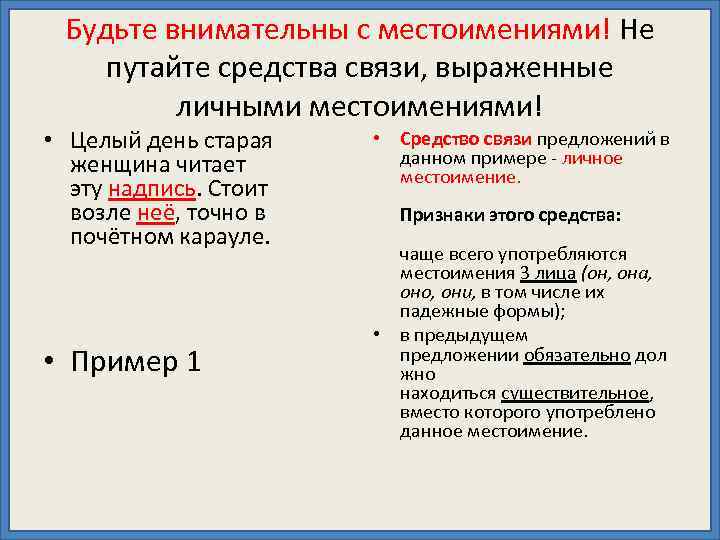 Будьте внимательны с местоимениями! Не путайте средства связи, выраженные личными местоимениями!

• Целый день старая женщина читает эту надпись. Стоит возле неё, точно в почётном карауле.

• Пример 1

• Средство связи предложений в данном примере - личное местоимение.

Признаки этого средства:

чаще всего употребляются местоимения 3 лица (он, она, оно, они, в том числе их падежные формы);

• в предыдущем предложении обязательно дол жно находиться существительное, вместо которого употреблено данное местоимение.